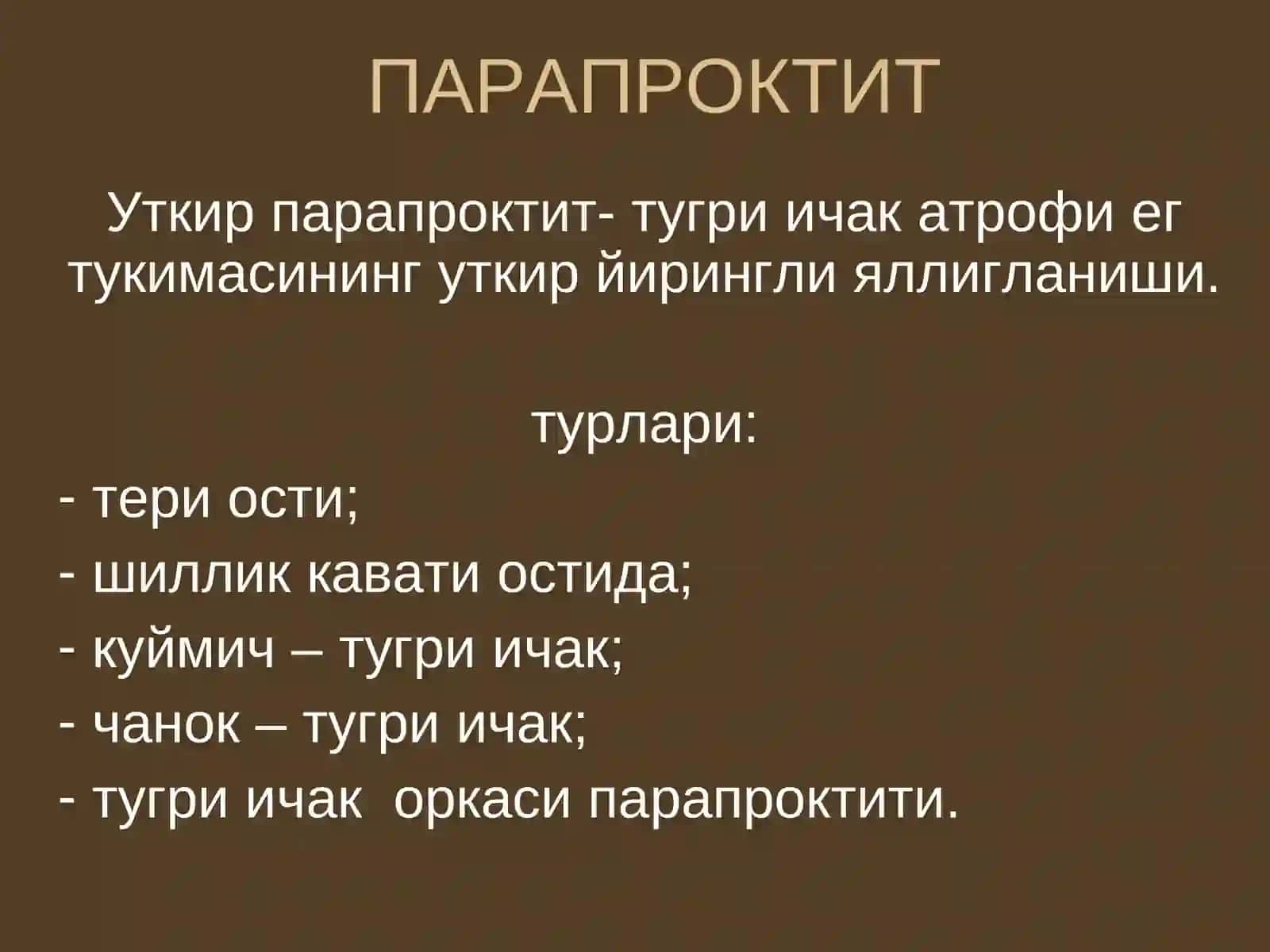 ПАРАПРОКТИТ

Уткир парапроктит- тугри ичак атрофи ег тукимасининг уткир йирингли яллигланиши.

турлари:
- тери ости;
- шиллик кавати остида;
- куймич – тугри ичак;
- чанок – тугри ичак;
- тугри ичак оркаси парапроктити.